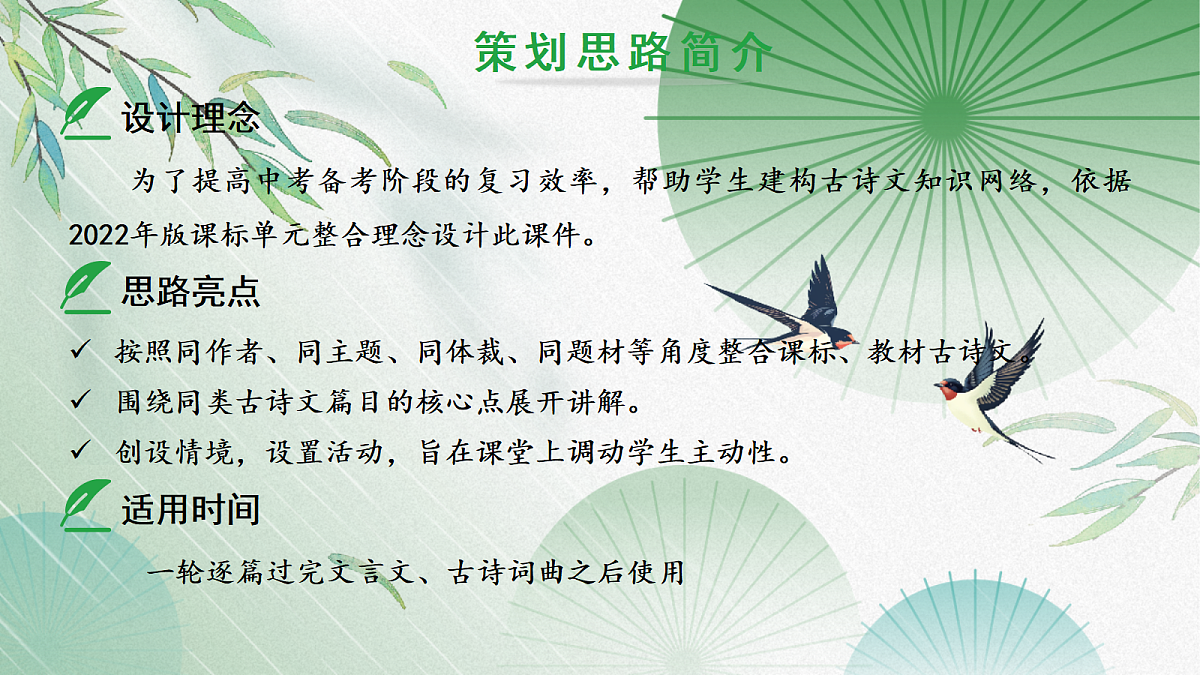 策划思路简介

设计理念

为了提高中考备考阶段的复习效率，帮助学生建构古诗文知识网络，依据2022年版课标单元整合理念设计此课件。

思路亮点

✓ 按照同作者、同主题、同体裁、同题材等角度整合课标、教材古诗文。

✓ 围绕同类古诗文篇目的核心点展开讲解。

✓ 创设情境，设置活动，旨在课堂上调动学生主动性。

适用时间

一轮逐篇过完文言文、古诗词曲之后使用